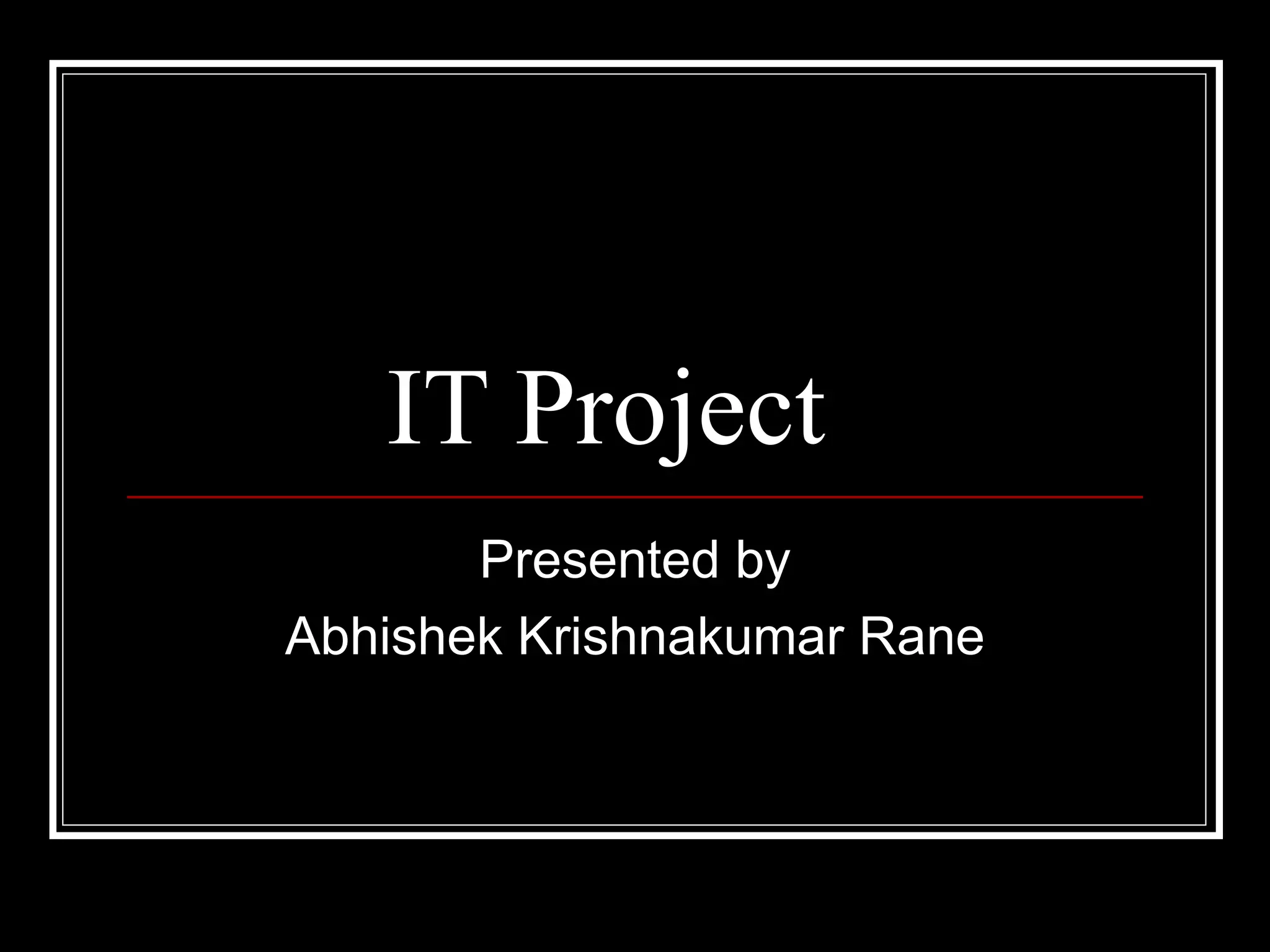 IT Project

Presented by
Abhishek Krishnakumar Rane